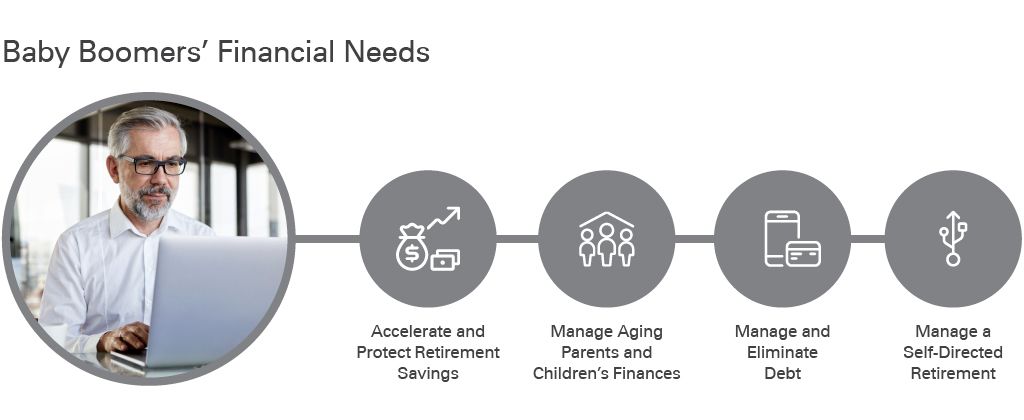 Baby Boomers' Financial Needs

Accelerate and Protect Retirement Savings

Manage Aging Parents and Children's Finances

Manage and Eliminate Debt

Manage a Self-Directed Retirement